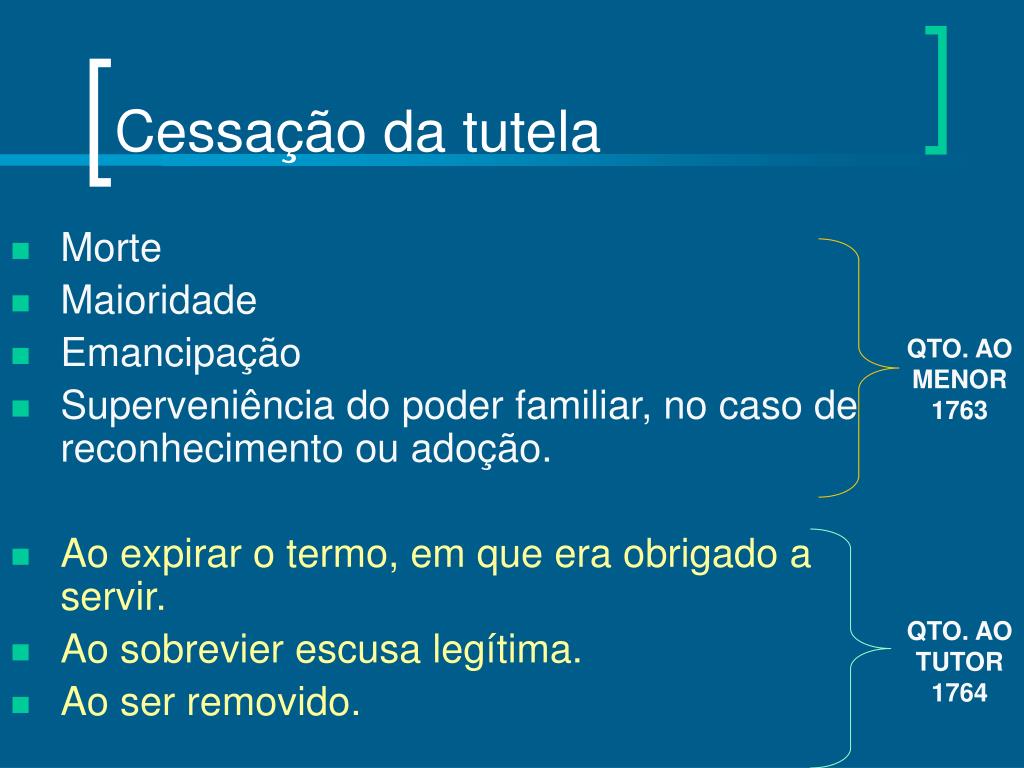 Cessação da tutela

- Morte
- Maioridade
- Emancipação
- Superveniência do poder familiar, no caso de reconhecimento ou adoção.

QTO. AO MENOR 1763

- Ao expirar o termo, em que era obrigado a servir.
- Ao sobrevier escusa legítima.
- Ao ser removido.

QTO. AO TUTOR 1764